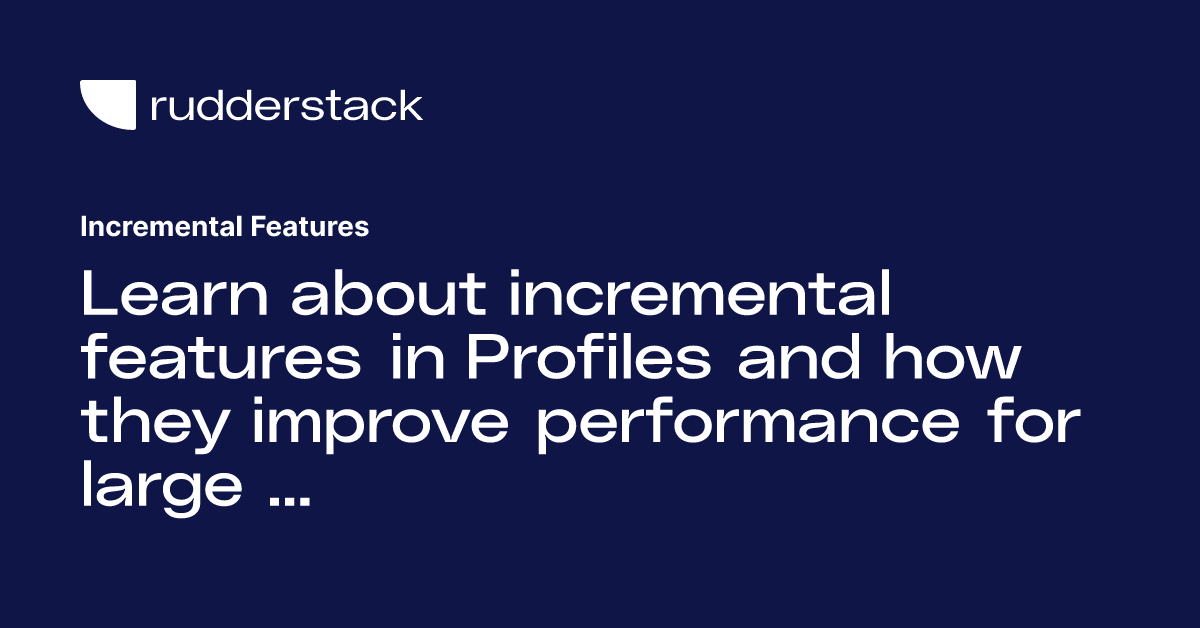 rudderstack

Incremental Features

Learn about incremental features in Profiles and how they improve performance for large ...